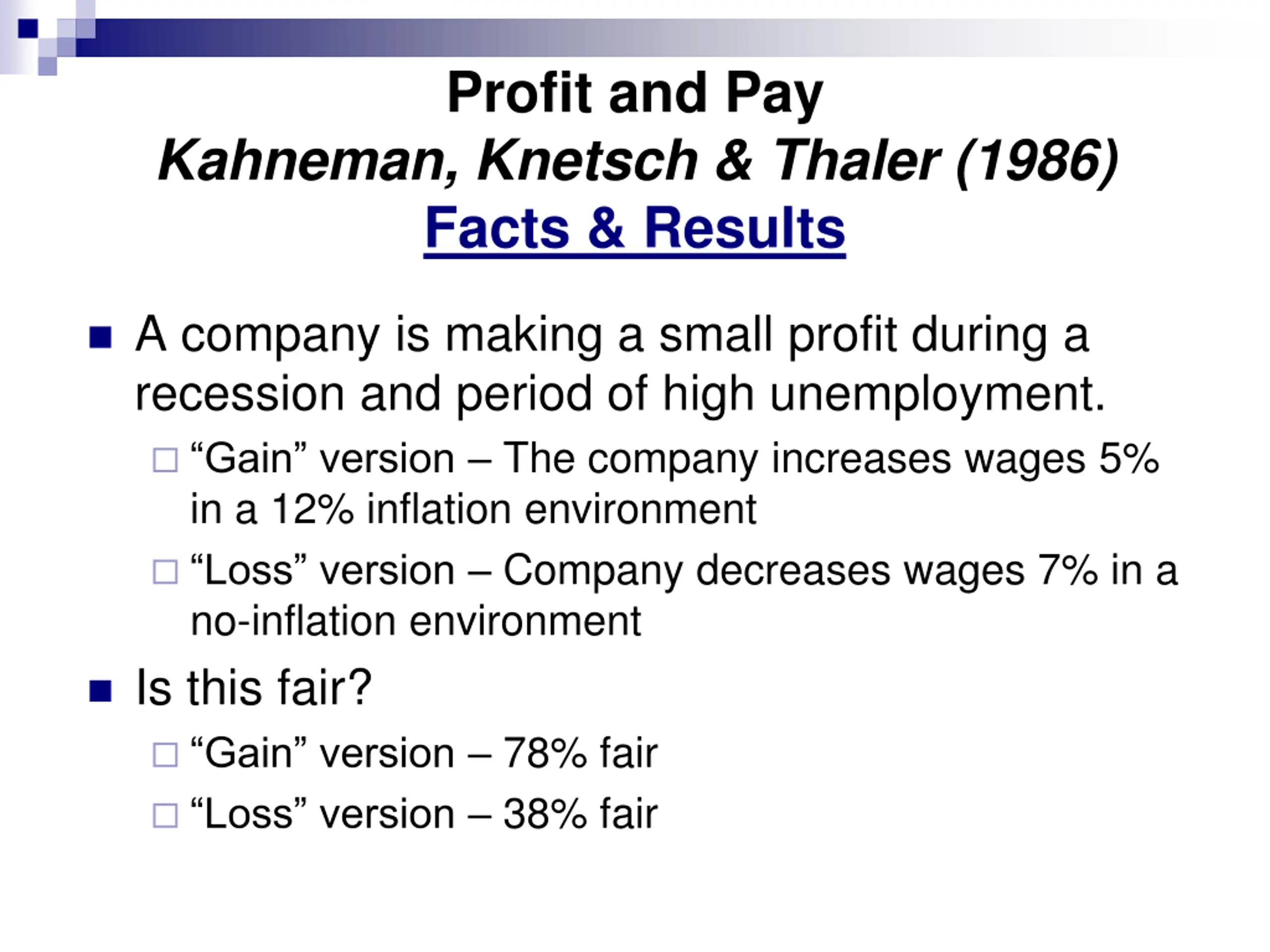 Profit and Pay
Kahneman, Knetsch & Thaler (1986)
Facts & Results

A company is making a small profit during a recession and period of high unemployment.

“Gain” version – The company increases wages 5% in a 12% inflation environment

“Loss” version – Company decreases wages 7% in a no-inflation environment

Is this fair?

“Gain” version – 78% fair

“Loss” version – 38% fair